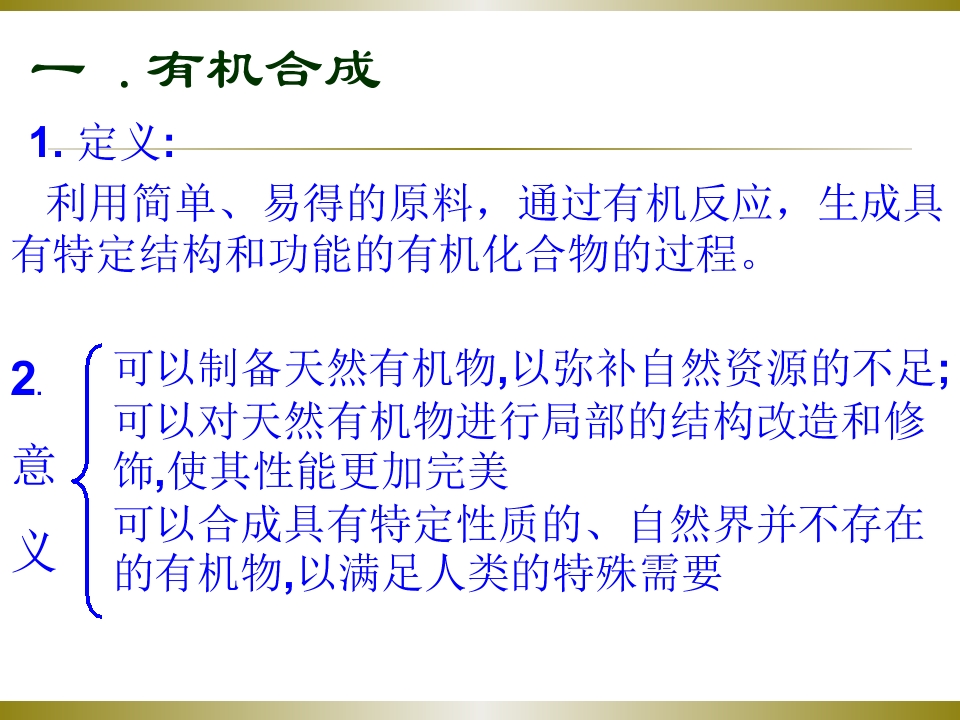 一．有机合成

1.定义:

利用简单、易得的原料，通过有机反应，生成具有特定结构和功能的有机化合物的过程。

2.意义

可以制备天然有机物,以弥补自然资源的不足;
可以对天然有机物进行局部的结构改造和修饰,使其性能更加完美
可以合成具有特定性质的、自然界并不存在的有机物,以满足人类的特殊需要